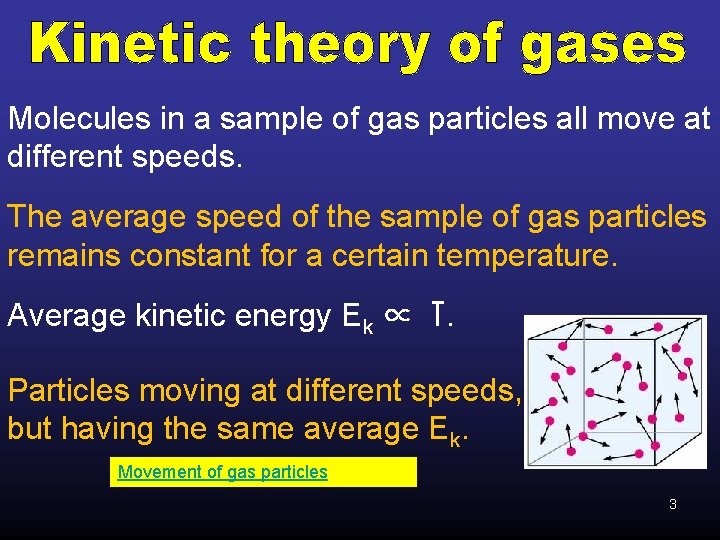 Kinetic theory of gases

Molecules in a sample of gas particles all move at different speeds.

The average speed of the sample of gas particles remains constant for a certain temperature.

Average kinetic energy $E_k \propto T$.

Particles moving at different speeds, but having the same average $E_k$.

Movement of gas particles

3